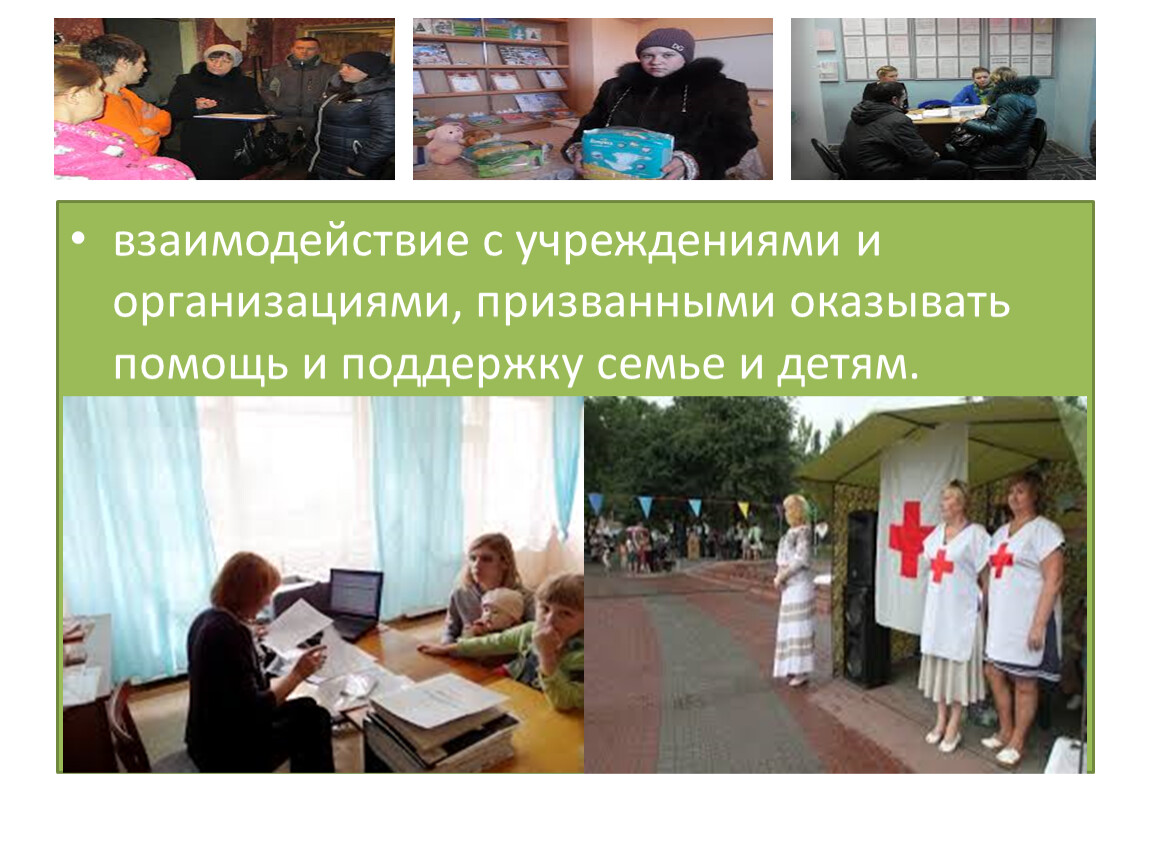 • взаимодействие с учреждениями и организациями, призванными оказывать помощь и поддержку семье и детям.